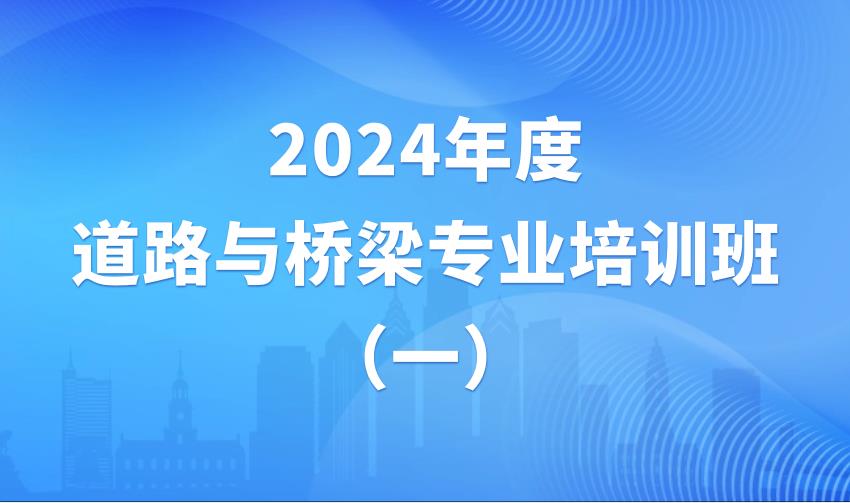 2024年度
道路与桥梁专业培训班
（一）